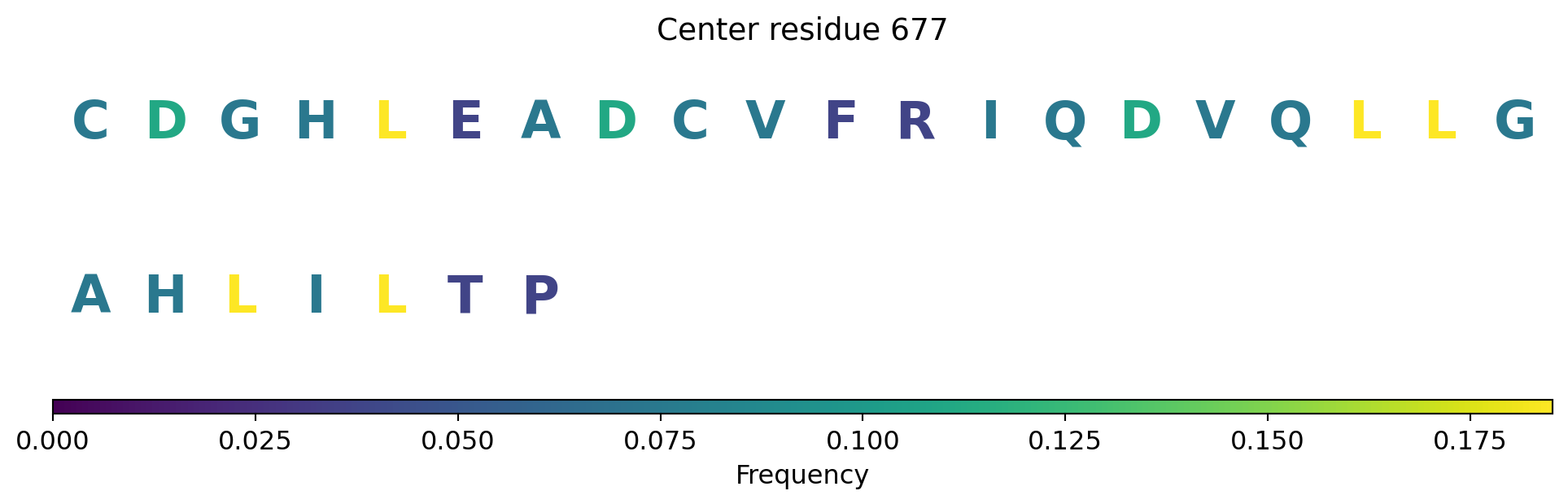 Center residue 677

C D G H L E A D C V F R I Q D V Q L L G

A H L I L T P

0.000 0.025 0.050 0.075 0.100 0.125 0.150 0.175

Frequency